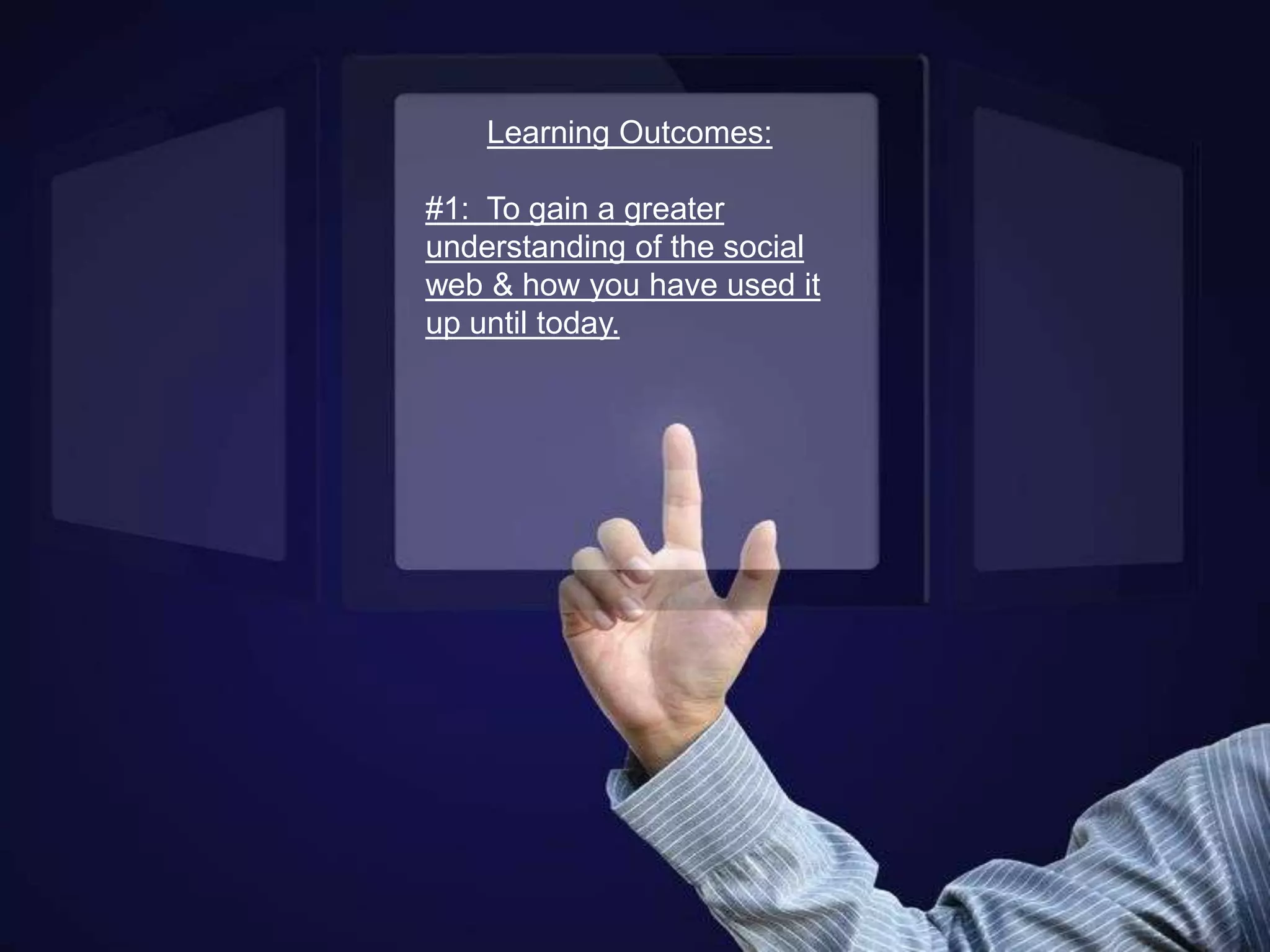 Learning Outcomes:

#1: To gain a greater understanding of the social web & how you have used it up until today.